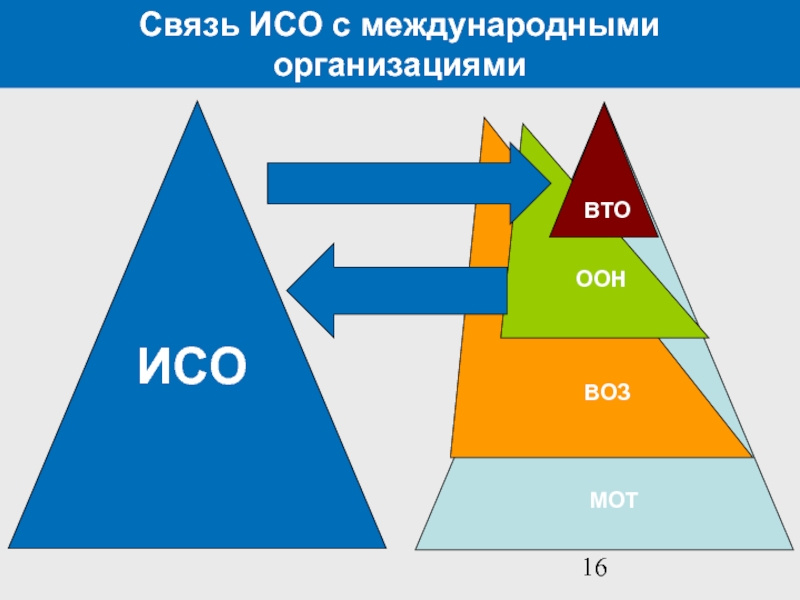 Связь ИСО с международными организациями

ИСО

ВТО

ООН

ВОЗ

МОТ

16